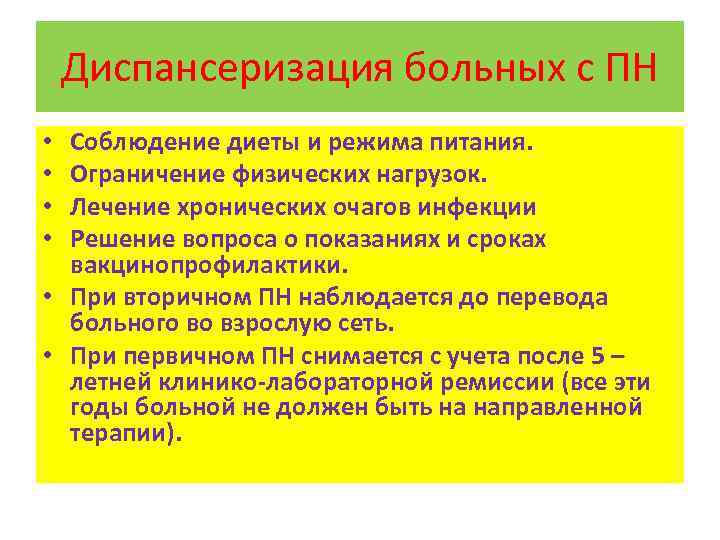 Диспансеризация больных с ПН

• Соблюдение диеты и режима питания.
• Ограничение физических нагрузок.
• Лечение хронических очагов инфекции
• Решение вопроса о показаниях и сроках вакцинопрофилактики.
• При вторичном ПН наблюдается до перевода больного во взрослую сеть.
• При первичном ПН снимается с учета после 5 – летней клинико-лабораторной ремиссии (все эти годы больной не должен быть на направленной терапии).